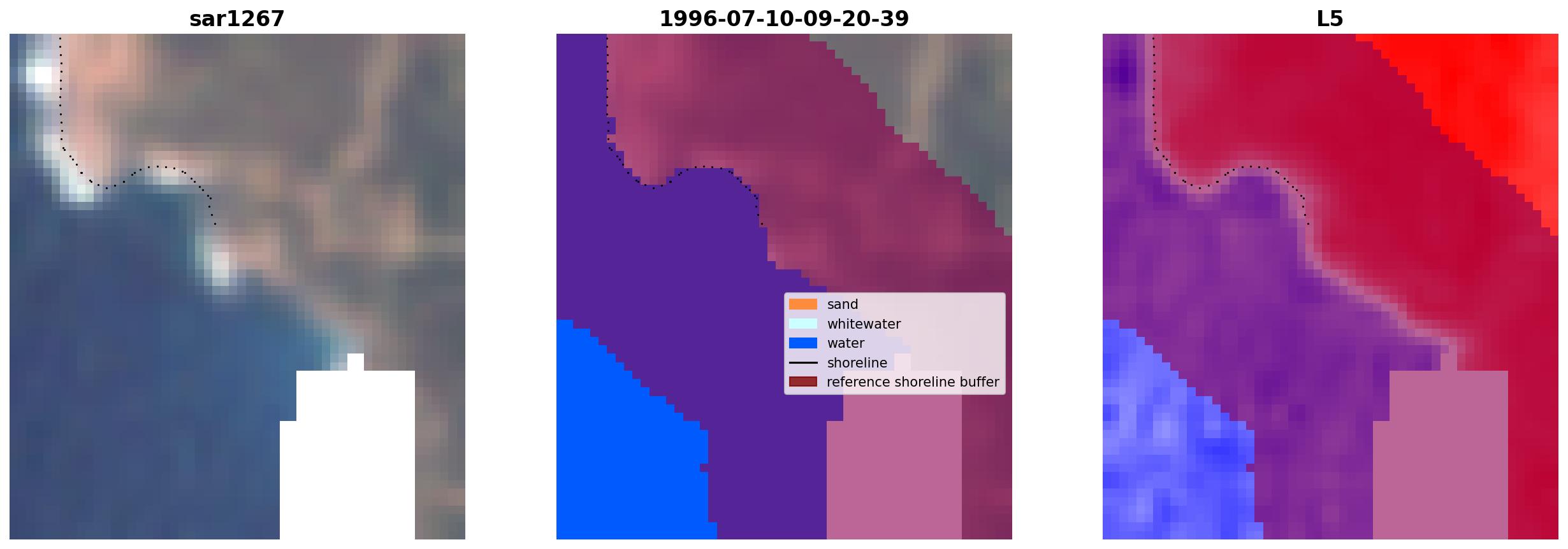 sar1267

1996-07-10-09-20-39

sand
whitewater
water
shoreline
reference shoreline buffer

L5